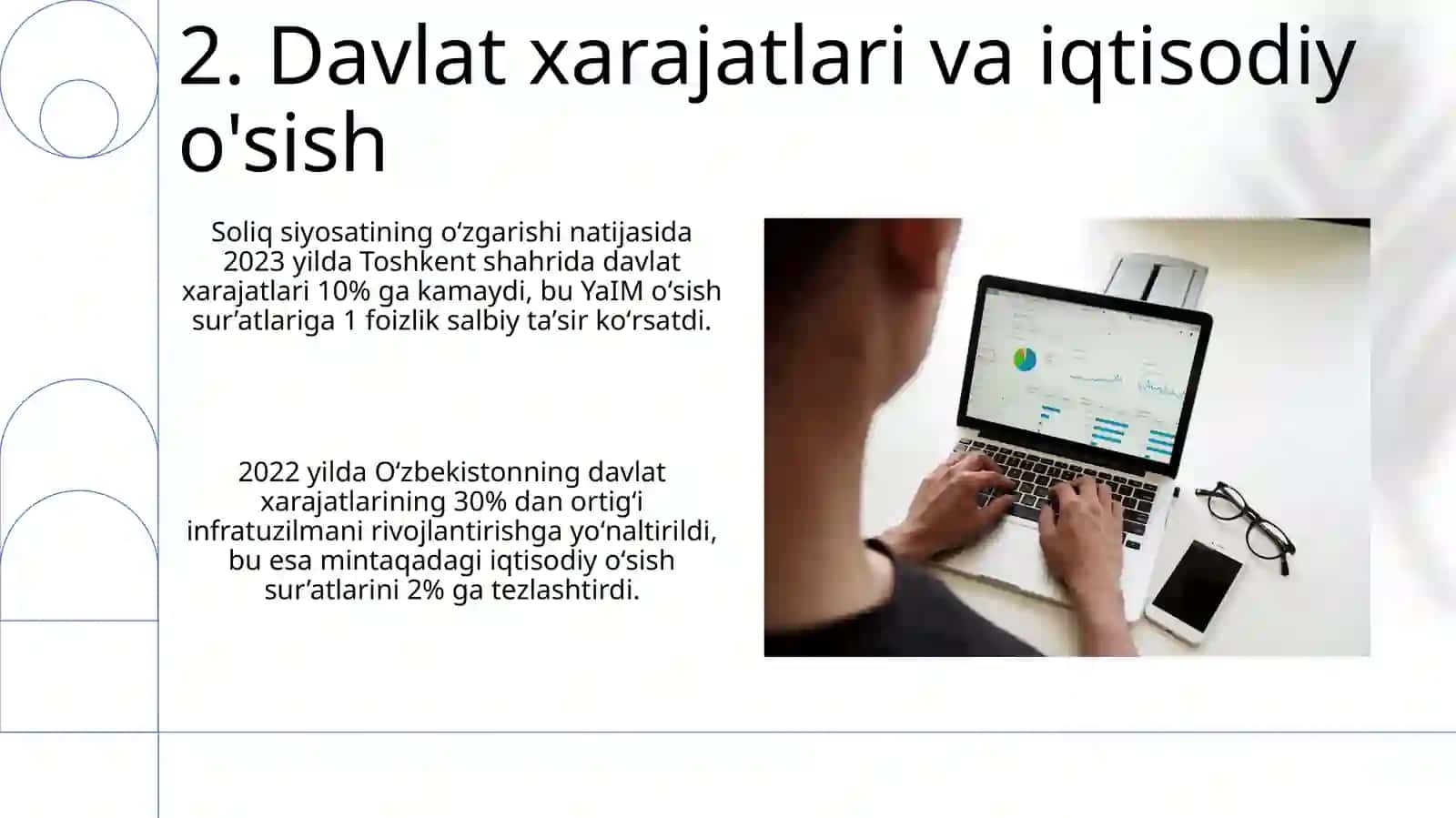 2. Davlat xarajatlari va iqtisodiy o'sish

Soliq siyosatining oʻzgarishi natijasida 2023 yilda Toshkent shahrida davlat xarajatlari 10% ga kamaydi, bu YaIM oʻsish surʼatlariga 1 foizlik salbiy taʼsir koʻrsatdi.

2022 yilda Oʻzbekistonning davlat xarajatlarining 30% dan ortigʻi infratuzilmani rivojlantirishga yoʻnaltirildi, bu esa mintaqadagi iqtisodiy oʻsish surʼatlarini 2% ga tezlashtirdi.